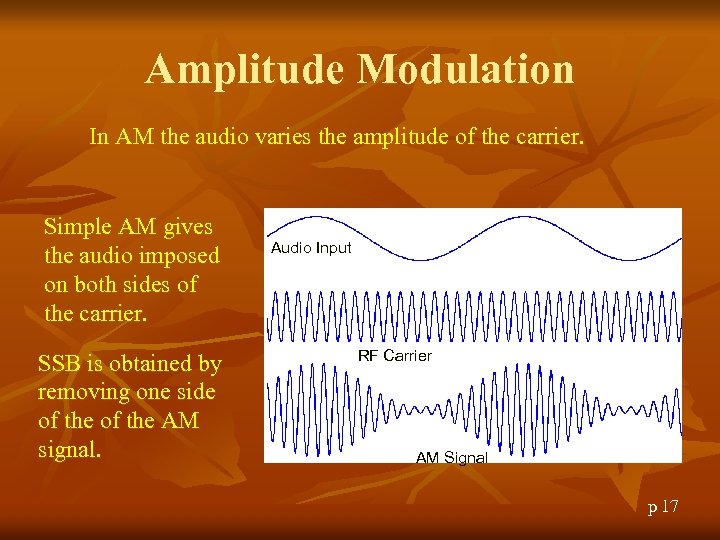 Amplitude Modulation

In AM the audio varies the amplitude of the carrier.

Simple AM gives the audio imposed on both sides of the carrier.

SSB is obtained by removing one side of the of the AM signal.

Audio Input

RF Carrier

AM Signal

p 17